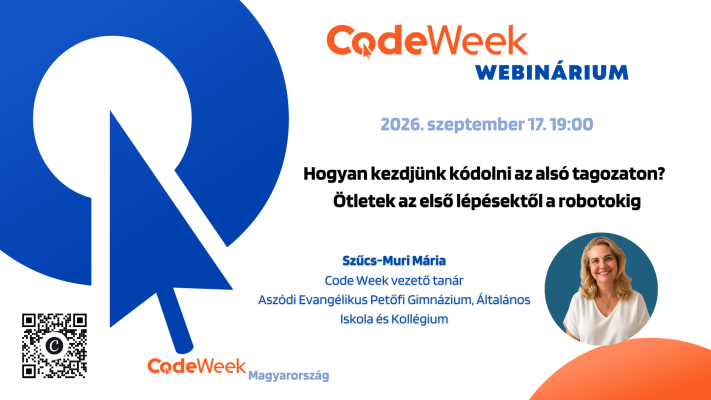 CodeWeek
WEBINÁRIUM

2026. szeptember 17. 19:00

Hogyan kezdjünk kódolni az alsó tagozaton?
Ötletek az első lépésektől a robotokig

Szűcs-Muri Mária
Code Week vezető tanár
Aszódi Evangélikus Petőfi Gimnázium, Általános Iskola és Kollégium

CodeWeek Magyarország